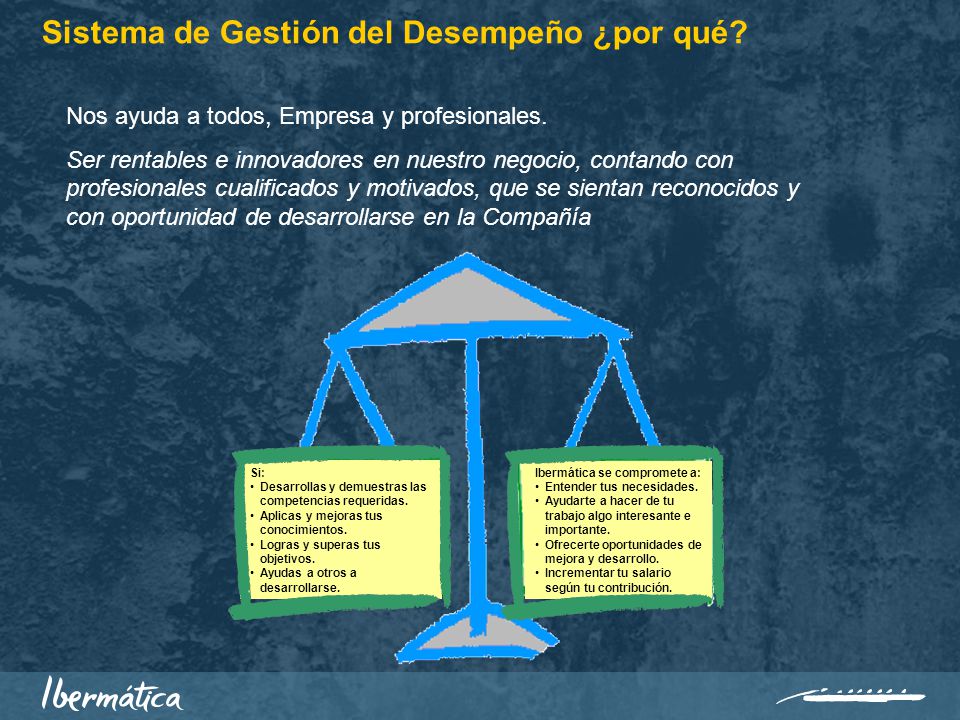 Sistema de Gestión del Desempeño ¿por qué?

Nos ayuda a todos, Empresa y profesionales.

Ser rentables e innovadores en nuestro negocio, contando con profesionales cualificados y motivados, que se sientan reconocidos y con oportunidad de desarrollarse en la Compañía

Si:
• Desarrollas y demuestras las competencias requeridas.
• Aplicas y mejoras tus conocimientos.
• Logras y superas tus objetivos.
• Ayudas a otros a desarrollarse.

Ibermática se compromete a:
• Entender tus necesidades.
• Ayudarte a hacer de tu trabajo algo interesante e importante.
• Ofrecerte oportunidades de mejora y desarrollo.
• Incrementar tu salario según tu contribución.

Ibermática